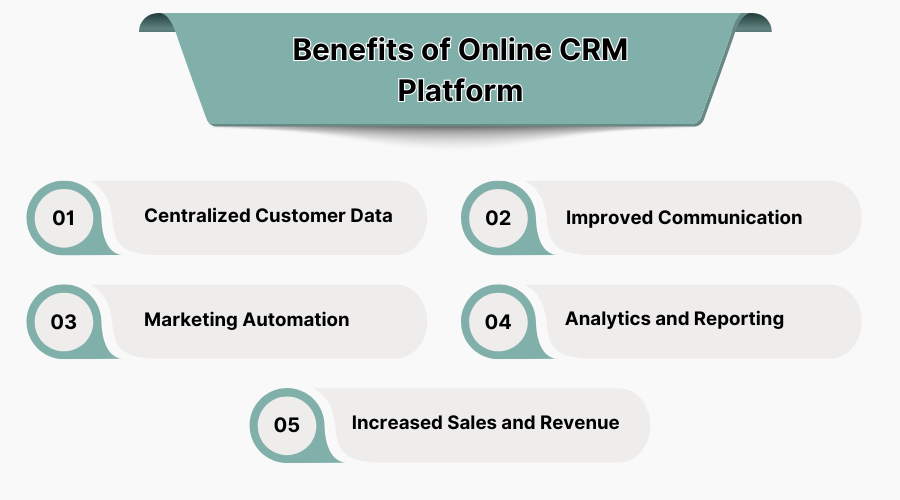 Benefits of Online CRM Platform

01 Centralized Customer Data

02 Improved Communication

03 Marketing Automation

04 Analytics and Reporting

05 Increased Sales and Revenue